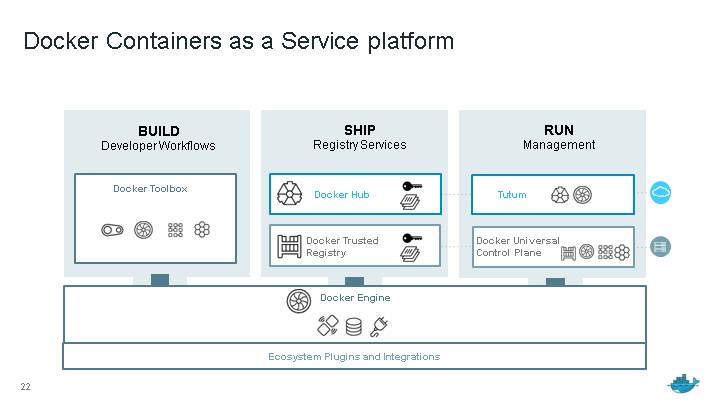 Docker Containers as a Service platform

BUILD
Developer Workflows

Docker Toolbox

SHIP
Registry Services

Docker Hub

Docker Trusted Registry

RUN
Management

Tutum

Docker Universal Control Plane

Docker Engine

Ecosystem Plugins and Integrations

22